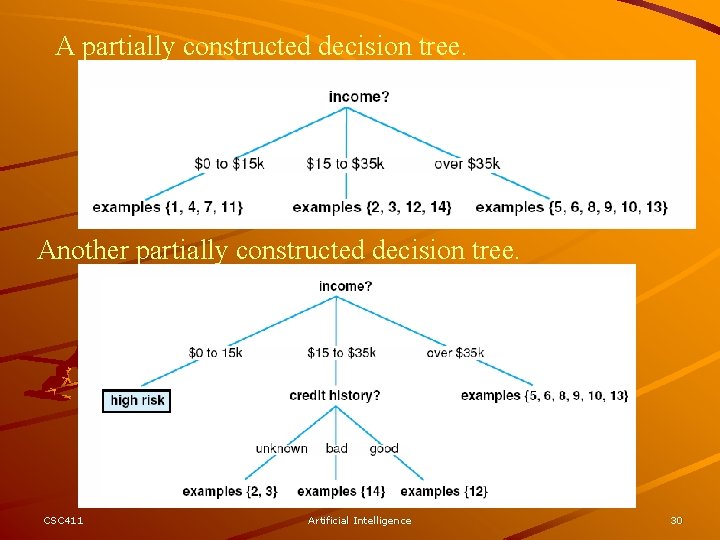 A partially constructed decision tree.

income?

\$0 to \$15k

\$15 to \$35k

over \$35k

examples {1, 4, 7, 11}

examples {2, 3, 12, 14}

examples {5, 6, 8, 9, 10, 13}

Another partially constructed decision tree.

income?

\$0 to 15k

\$15 to \$35k

over \$35k

high risk

credit history?

examples {5, 6, 8, 9, 10, 13}

unknown

bad

good

examples {2, 3}

examples {14}

examples {12}

CSC411

Artificial Intelligence

30